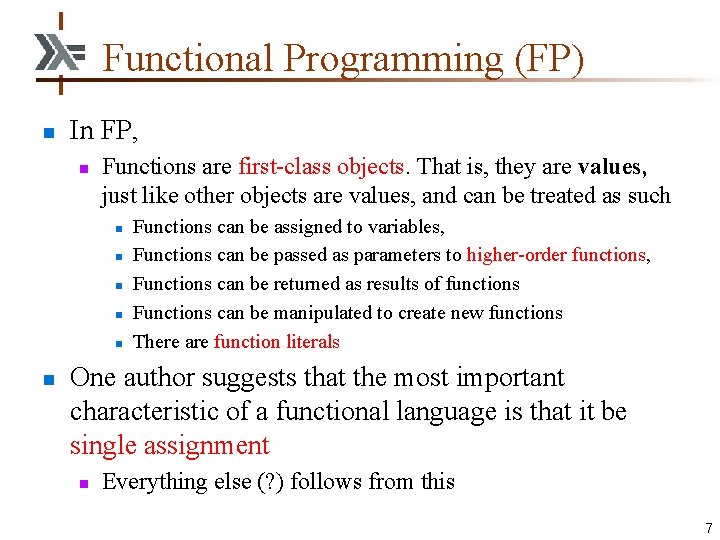 Functional Programming (FP)

In FP,

Functions are first-class objects. That is, they are values, just like other objects are values, and can be treated as such

Functions can be assigned to variables,

Functions can be passed as parameters to higher-order functions,

Functions can be returned as results of functions

Functions can be manipulated to create new functions

There are function literals

One author suggests that the most important characteristic of a functional language is that it be single assignment

Everything else (?) follows from this

7